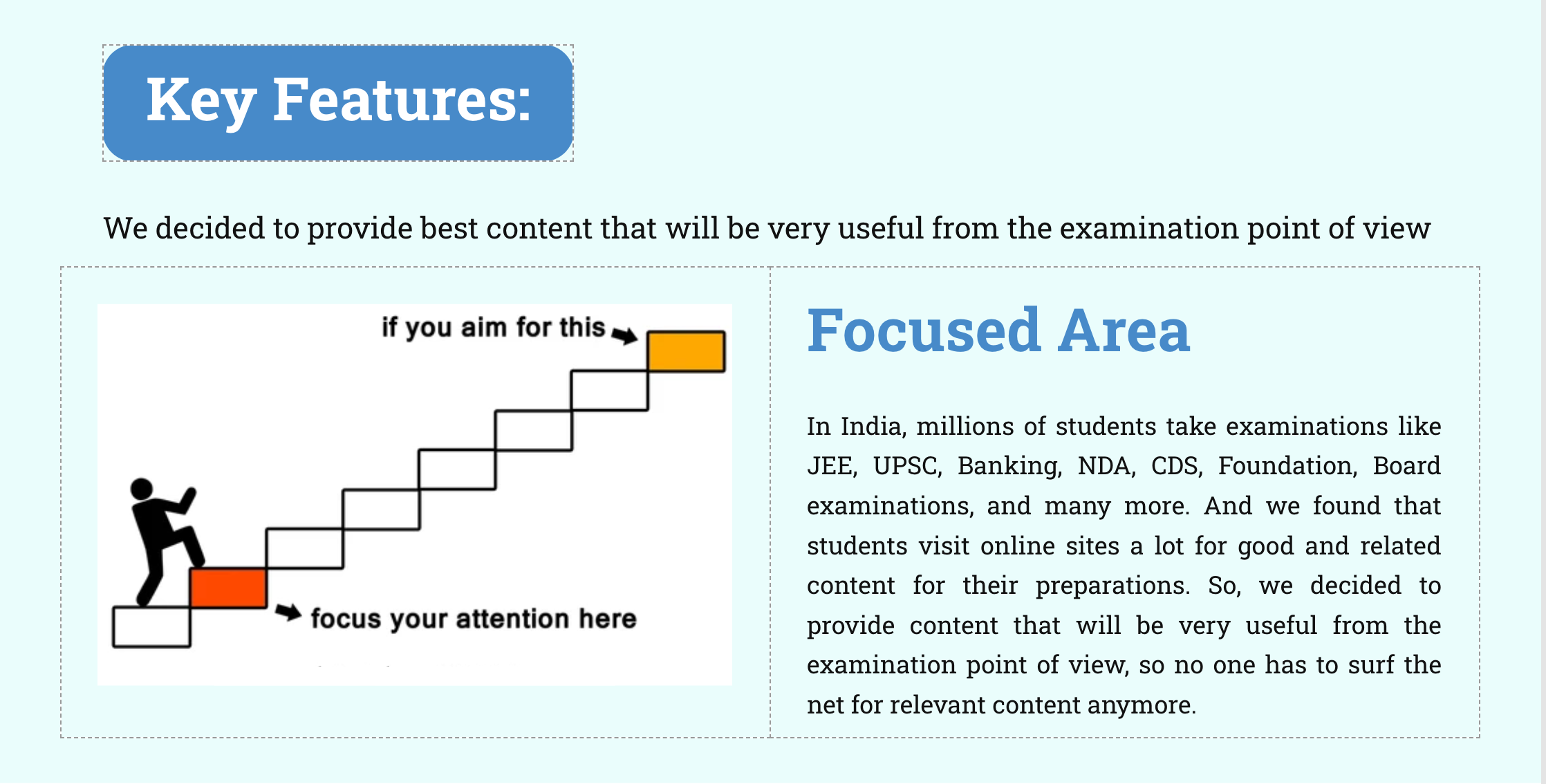 Key Features:

We decided to provide best content that will be very useful from the examination point of view

if you aim for this

focus your attention here

Focused Area

In India, millions of students take examinations like JEE, UPSC, Banking, NDA, CDS, Foundation, Board examinations, and many more. And we found that students visit online sites a lot for good and related content for their preparations. So, we decided to provide content that will be very useful from the examination point of view, so no one has to surf the net for relevant content anymore.